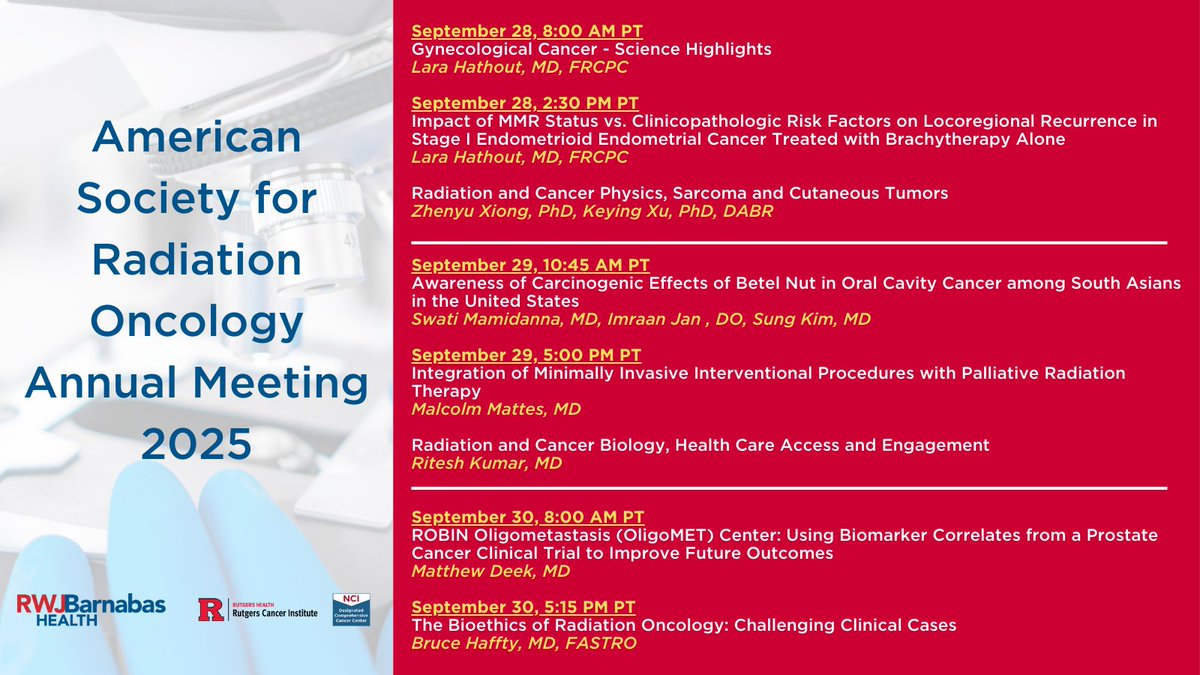 American Society for Radiation Oncology Annual Meeting 2025

RWJBarnabas HEALTH

RUTGERS HEALTH
Rutgers Cancer Institute

NCI
Designated Comprehensive Cancer Center

September 28, 8:00 AM PT
Gynecological Cancer - Science Highlights
Lara Hathout, MD, FRCPC

September 28, 2:30 PM PT
Impact of MMR Status vs. Clinicopathologic Risk Factors on Locoregional Recurrence in Stage I Endometrioid Endometrial Cancer Treated with Brachytherapy Alone
Lara Hathout, MD, FRCPC

Radiation and Cancer Physics, Sarcoma and Cutaneous Tumors
Zhenyu Xiong, PhD, Keying Xu, PhD, DABR

September 29, 10:45 AM PT
Awareness of Carcinogenic Effects of Betel Nut in Oral Cavity Cancer among South Asians in the United States
Swati Mamidanna, MD, Imraan Jan , DO, Sung Kim, MD

September 29, 5:00 PM PT
Integration of Minimally Invasive Interventional Procedures with Palliative Radiation Therapy
Malcolm Mattes, MD

Radiation and Cancer Biology, Health Care Access and Engagement
Ritesh Kumar, MD

September 30, 8:00 AM PT
ROBIN Oligometastasis (OligoMET) Center: Using Biomarker Correlates from a Prostate Cancer Clinical Trial to Improve Future Outcomes
Matthew Deek, MD

September 30, 5:15 PM PT
The Bioethics of Radiation Oncology: Challenging Clinical Cases
Bruce Haffty, MD, FASTRO